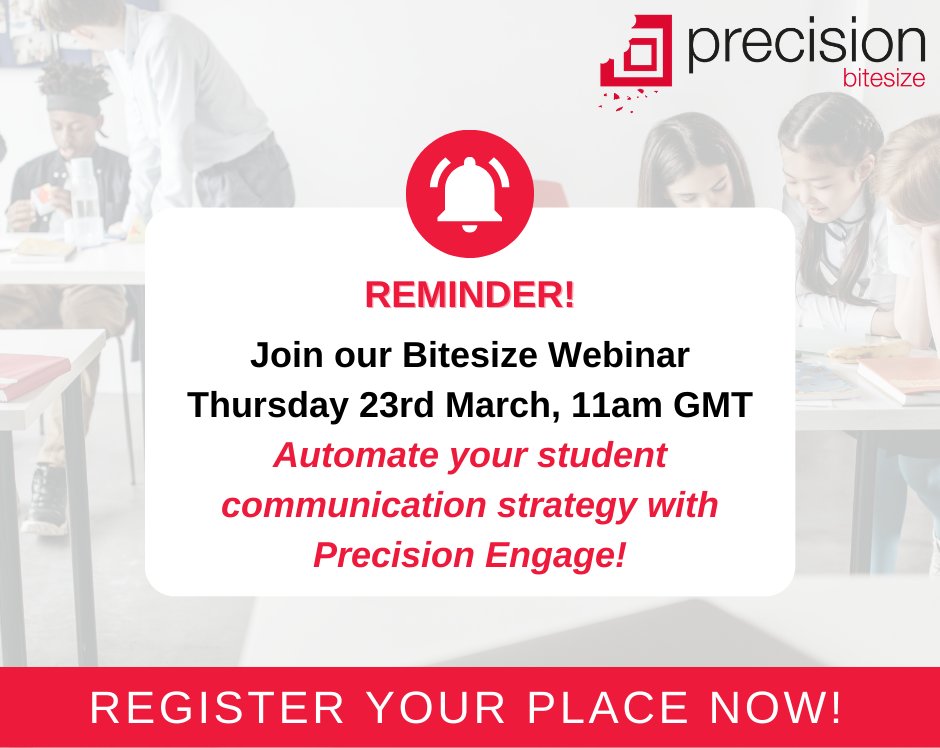 precision
bitesize

REMINDER!

Join our Bitesize Webinar
Thursday 23rd March, 11am GMT

Automate your student communication strategy with Precision Engage!

REGISTER YOUR PLACE NOW!